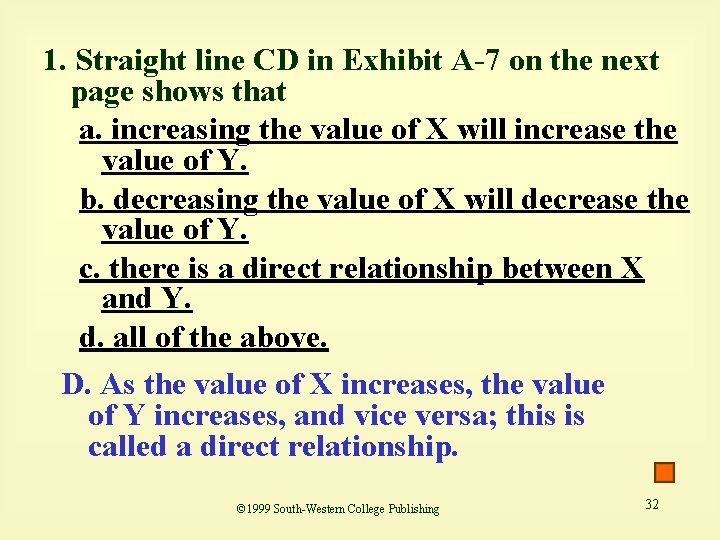 1. Straight line CD in Exhibit A-7 on the next page shows that

a. increasing the value of X will increase the value of Y.

b. decreasing the value of X will decrease the value of Y.

c. there is a direct relationship between X and Y.

d. all of the above.

D. As the value of X increases, the value of Y increases, and vice versa; this is called a direct relationship.

©1999 South-Western College Publishing

32